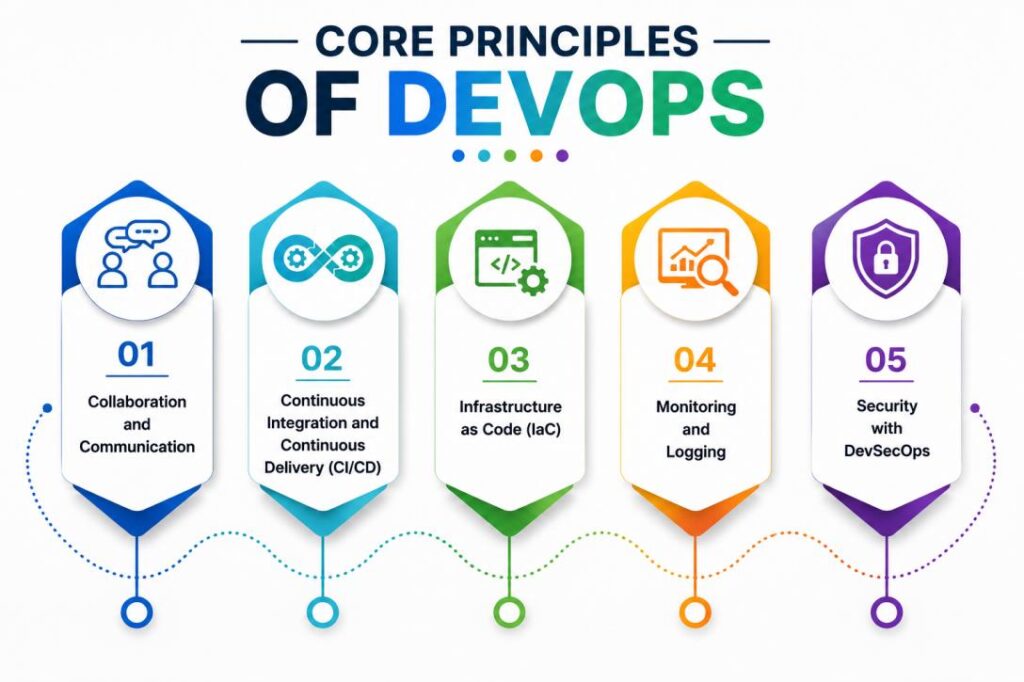 CORE PRINCIPLES
OF DEVOPS

01
Collaboration and Communication

02
Continuous Integration and Continuous Delivery (CI/CD)

03
Infrastructure as Code (IaC)

04
Monitoring and Logging

05
Security with DevSecOps